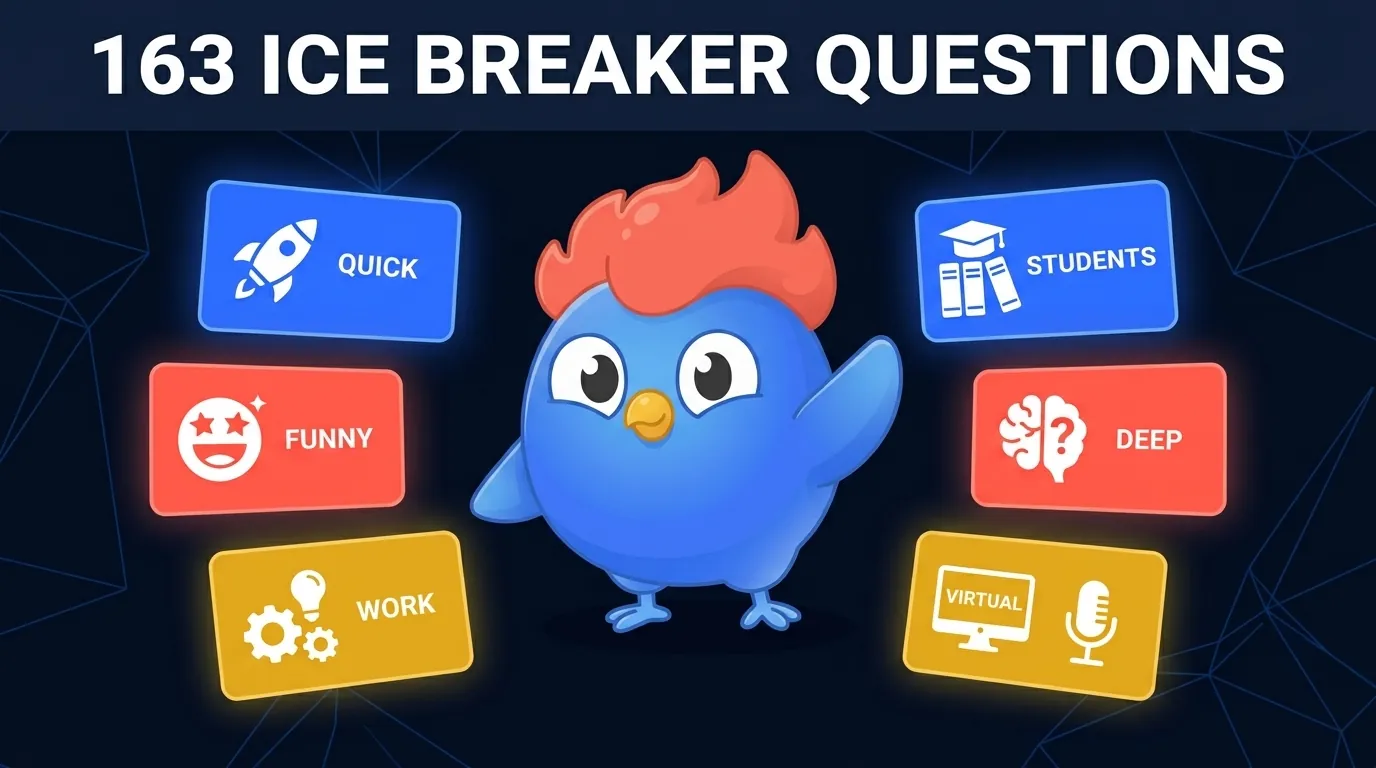 163 ICE BREAKER QUESTIONS

QUICK

FUNNY

WORK

STUDENTS

DEEP

VIRTUAL